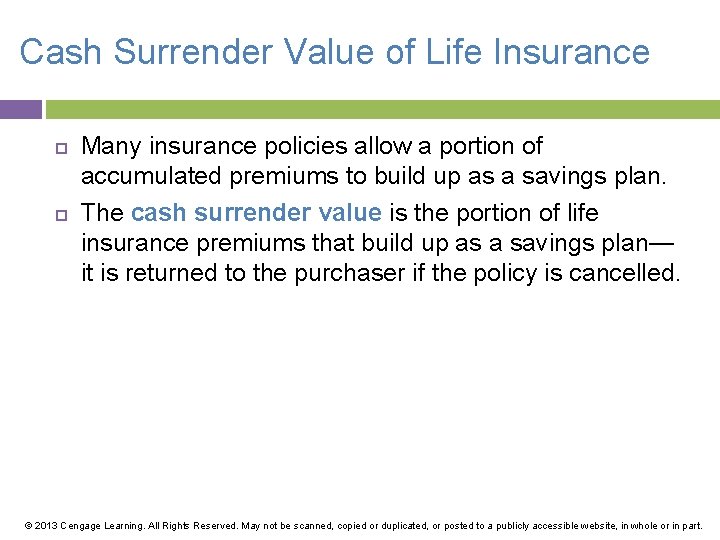 Cash Surrender Value of Life Insurance

Many insurance policies allow a portion of accumulated premiums to build up as a savings plan.

The cash surrender value is the portion of life insurance premiums that build up as a savings plan—it is returned to the purchaser if the policy is cancelled.

© 2013 Cengage Learning. All Rights Reserved. May not be scanned, copied or duplicated, or posted to a publicly accessible website, in whole or in part.